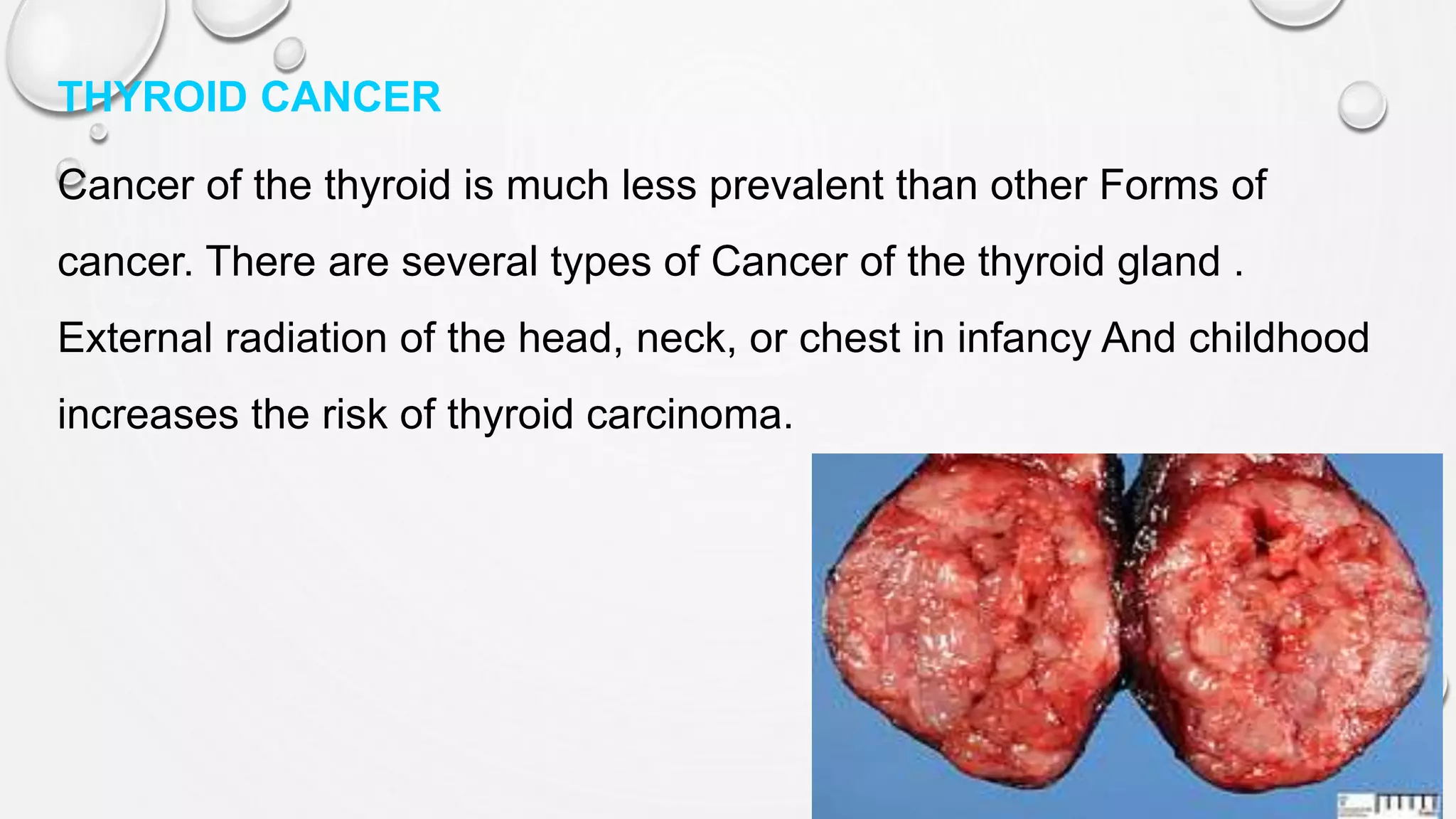 THYROID CANCER

Cancer of the thyroid is much less prevalent than other Forms of cancer. There are several types of Cancer of the thyroid gland . External radiation of the head, neck, or chest in infancy And childhood increases the risk of thyroid carcinoma.